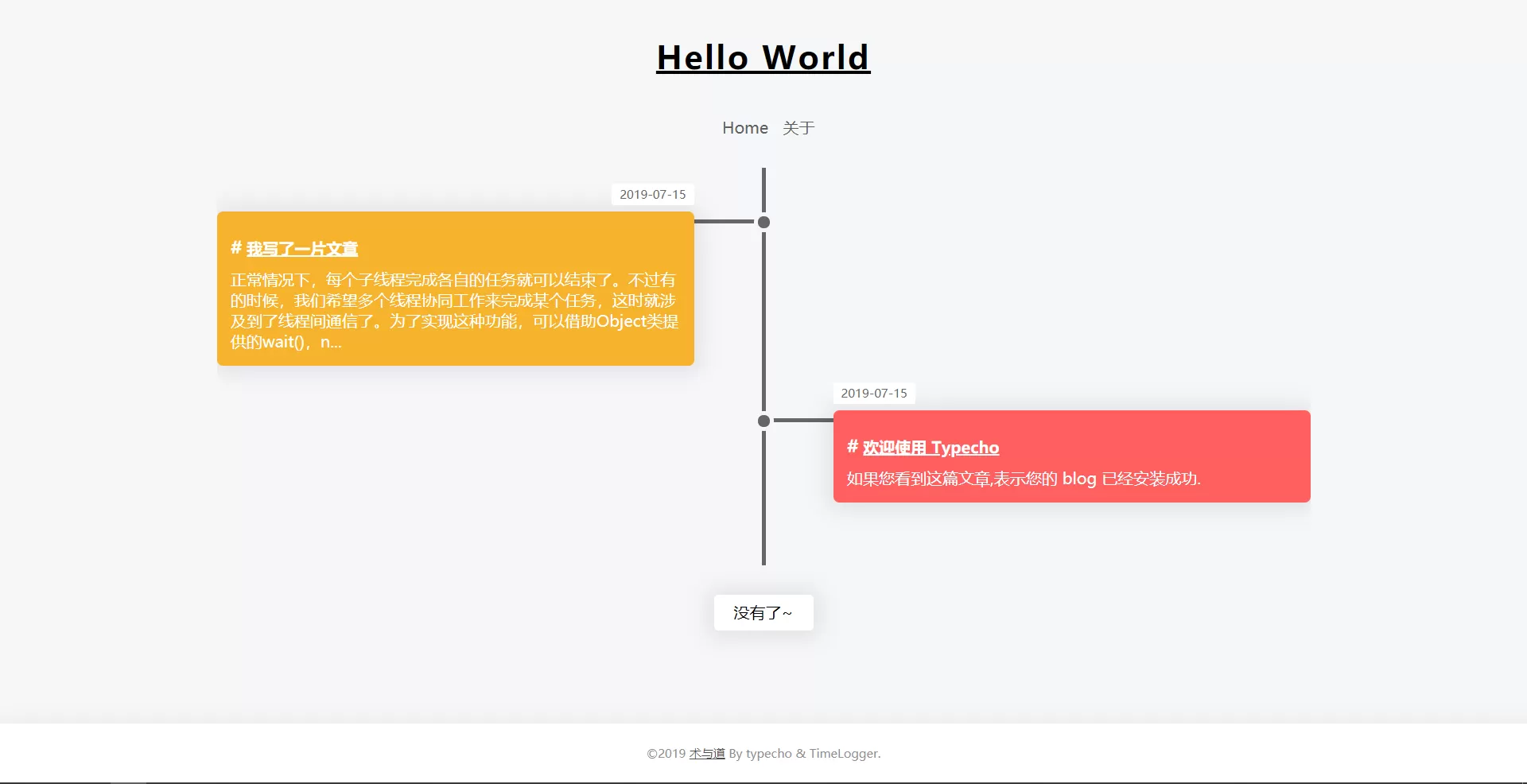 Hello World

Home 关于

2019-07-15

# 我写了一片文章

正常情况下，每个子线程完成各自的任务就可以结束了。不过有的时候，我们希望多个线程协同工作来完成某个任务，这时就涉及到了线程间通信了。为了实现这种功能，可以借助Object类提供的wait()，n...

2019-07-15

# 欢迎使用 Typecho

如果您看到这篇文章,表示您的 blog 已经安装成功.

没有了~

©2019 术与道 By typecho & TimeLogger.